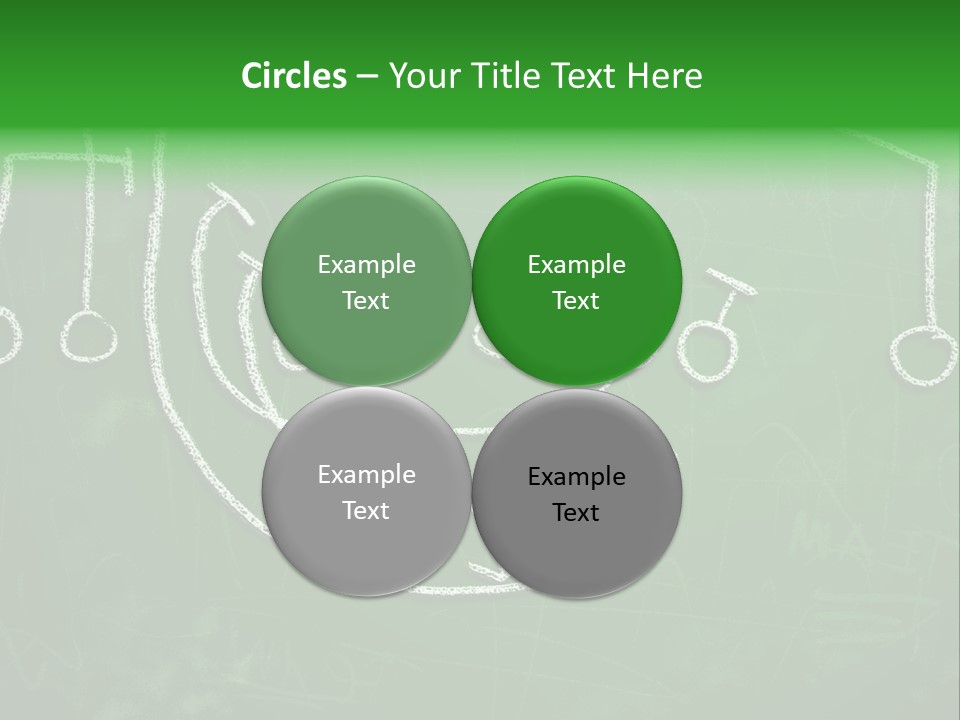 Circles – Your Title Text Here

Example Text

Example Text

Example Text

Example Text